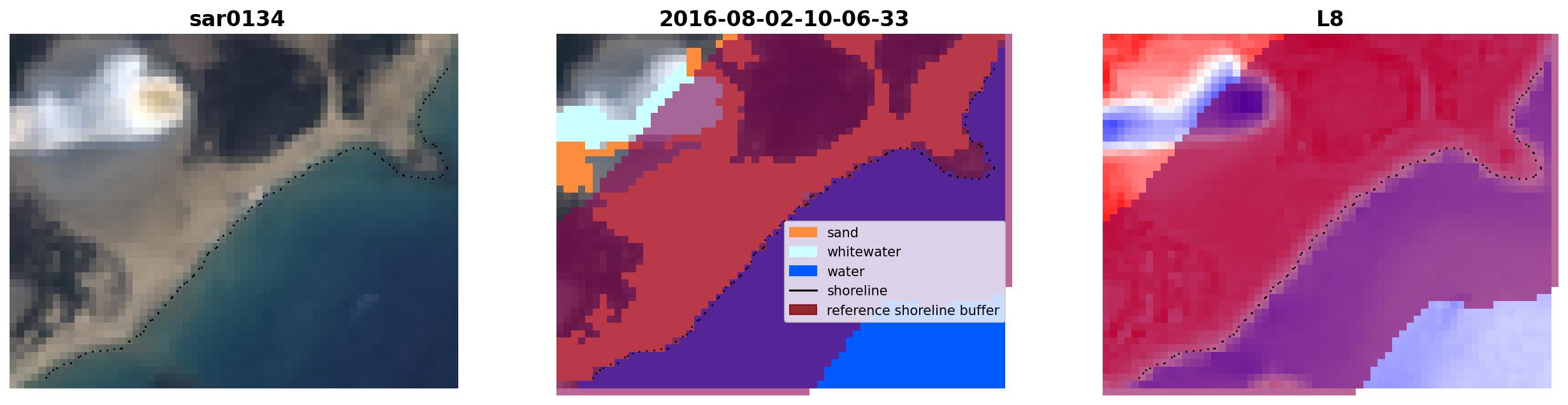 sar0134

2016-08-02-10-06-33

sand
whitewater
water
shoreline
reference shoreline buffer

L8